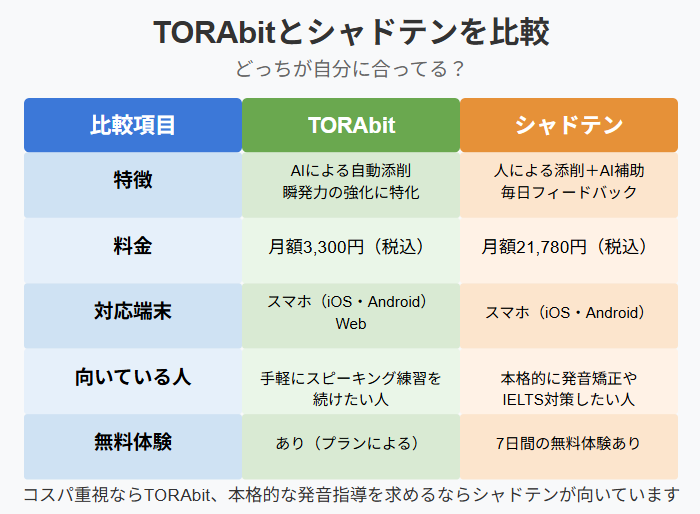 TORAbitとシャドテンを比較

どっちが自分に合ってる？

| 比較項目 | TORAbit | シャドテン |
|---|---|---|
| 特徴 | AIによる自動添削 瞬発力の強化に特化 | 人による添削＋AI補助 毎日フィードバック |
| 料金 | 月額3,300円（税込） | 月額21,780円（税込） |
| 対応端末 | スマホ（iOS・Android） Web | スマホ（iOS・Android） |
| 向いている人 | 手軽にスピーキング練習を続けたい人 | 本格的に発音矯正や IELTS対策したい人 |
| 無料体験 | あり（プランによる） | 7日間の無料体験あり |

コスパ重視ならTORAbit、本格的な発音指導を求めるならシャドテンが向いています